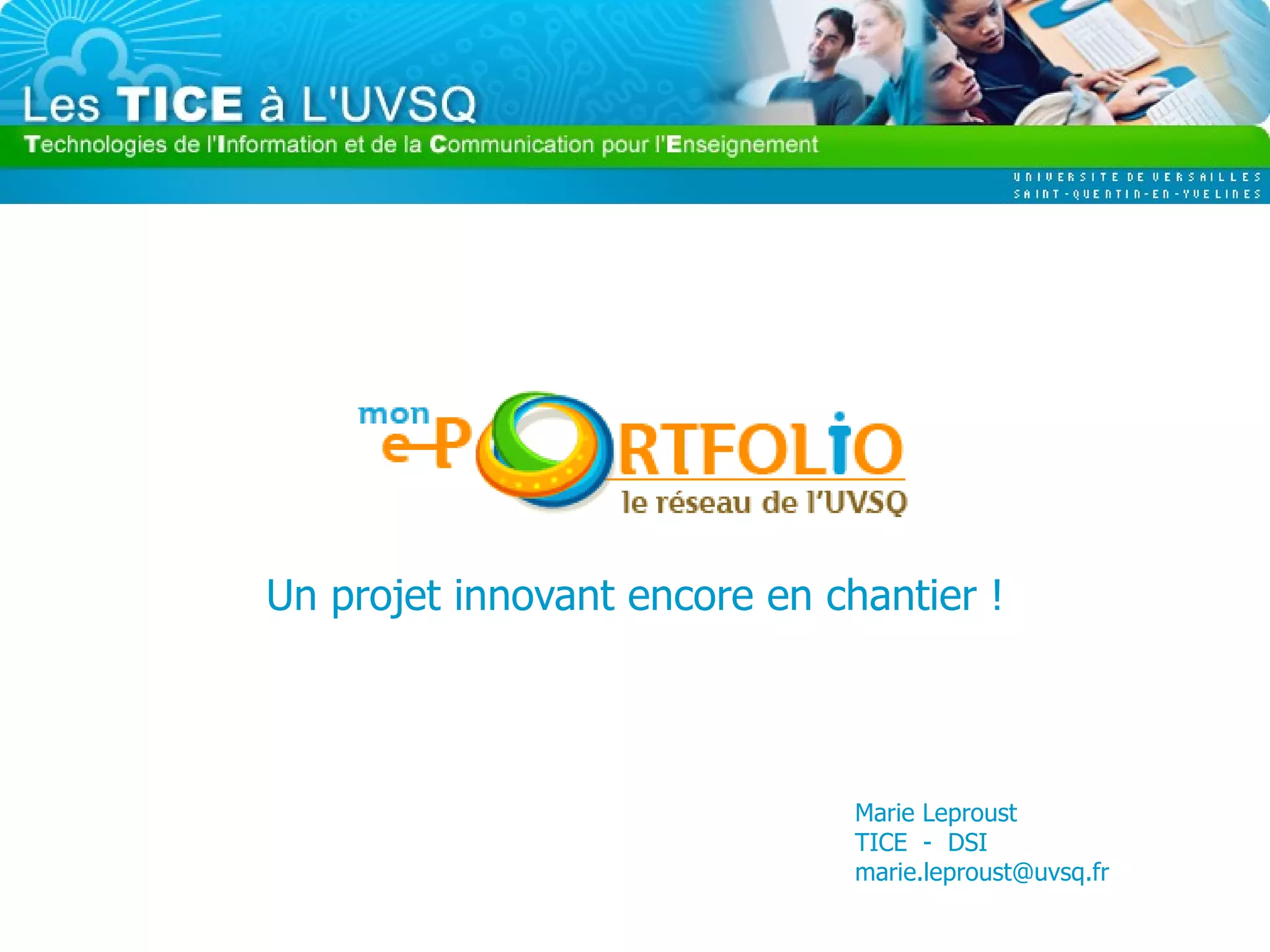 Les TICE à L'UVSQ

Technologies de l'Information et de la Communication pour l'Enseignement

UNIVERSITE DE VERSAILLES SAINT-QUENTIN-EN-YVELINES

mon e-PORTFOLIO

le réseau de l'UVSQ

Un projet innovant encore en chantier !

Marie Leproust
TICE - DSI
marie.leproust@uvsq.fr